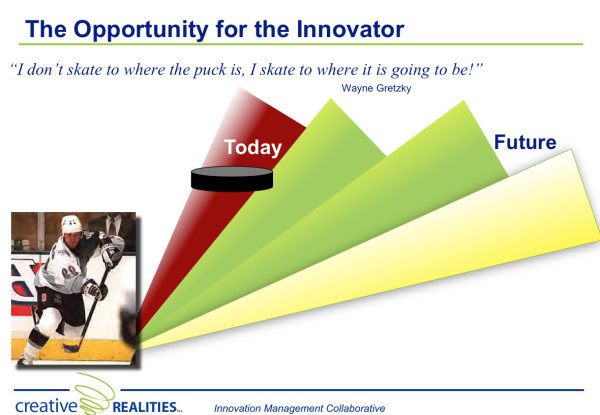 The Opportunity for the Innovator

"I don't skate to where the puck is, I skate to where it is going to be!"

Wayne Gretzky

Today

Future

creative REALITIES

Innovation Management Collaborative